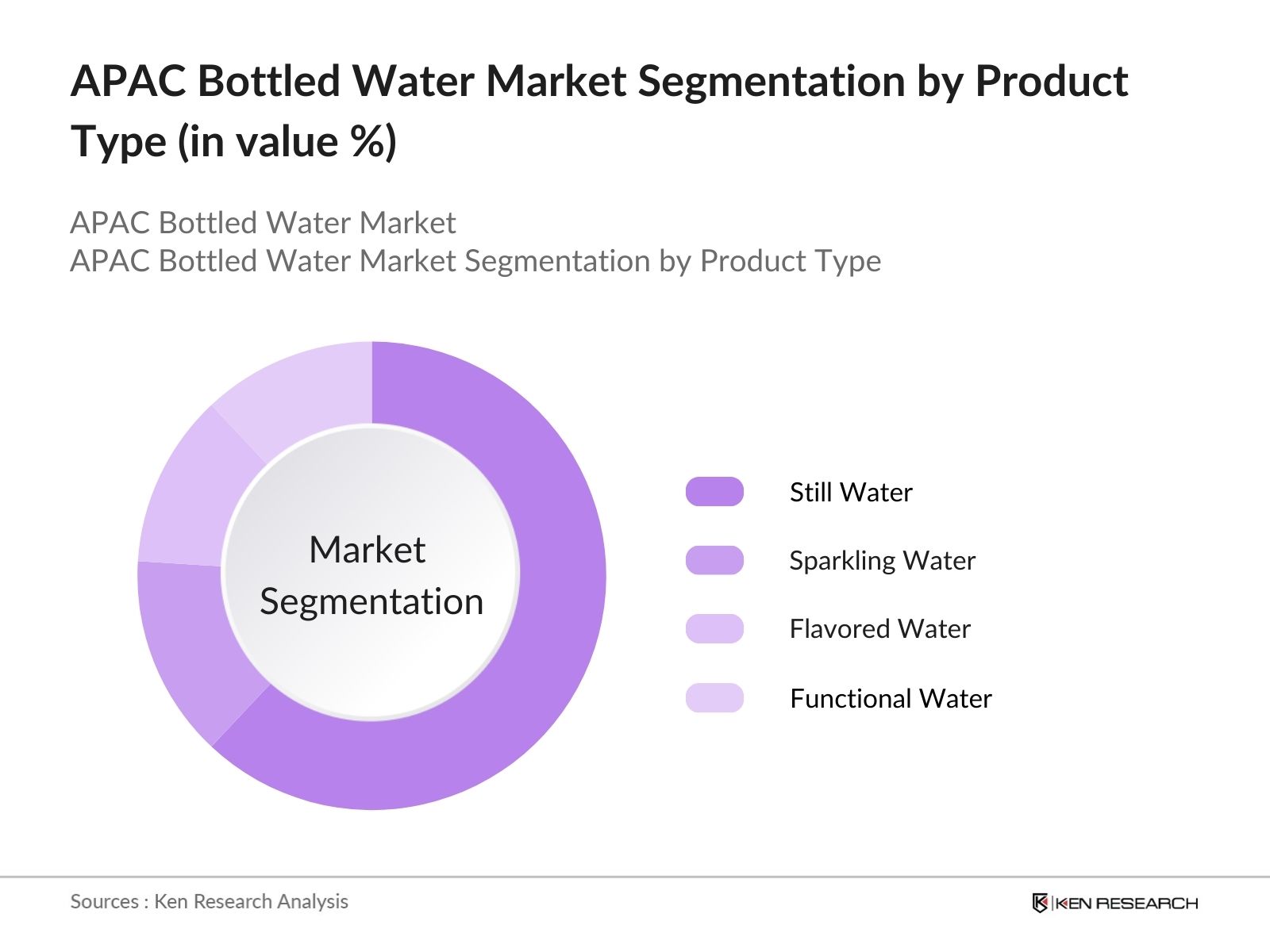 APAC Bottled Water Market Segmentation by Product Type (in value %)

APAC Bottled Water Market
APAC Bottled Water Market Segmentation by Product Type

Market Segmentation

Still Water

Sparkling Water

Flavored Water

Functional Water

Sources : Ken Research Analysis

KEN RESEARCH